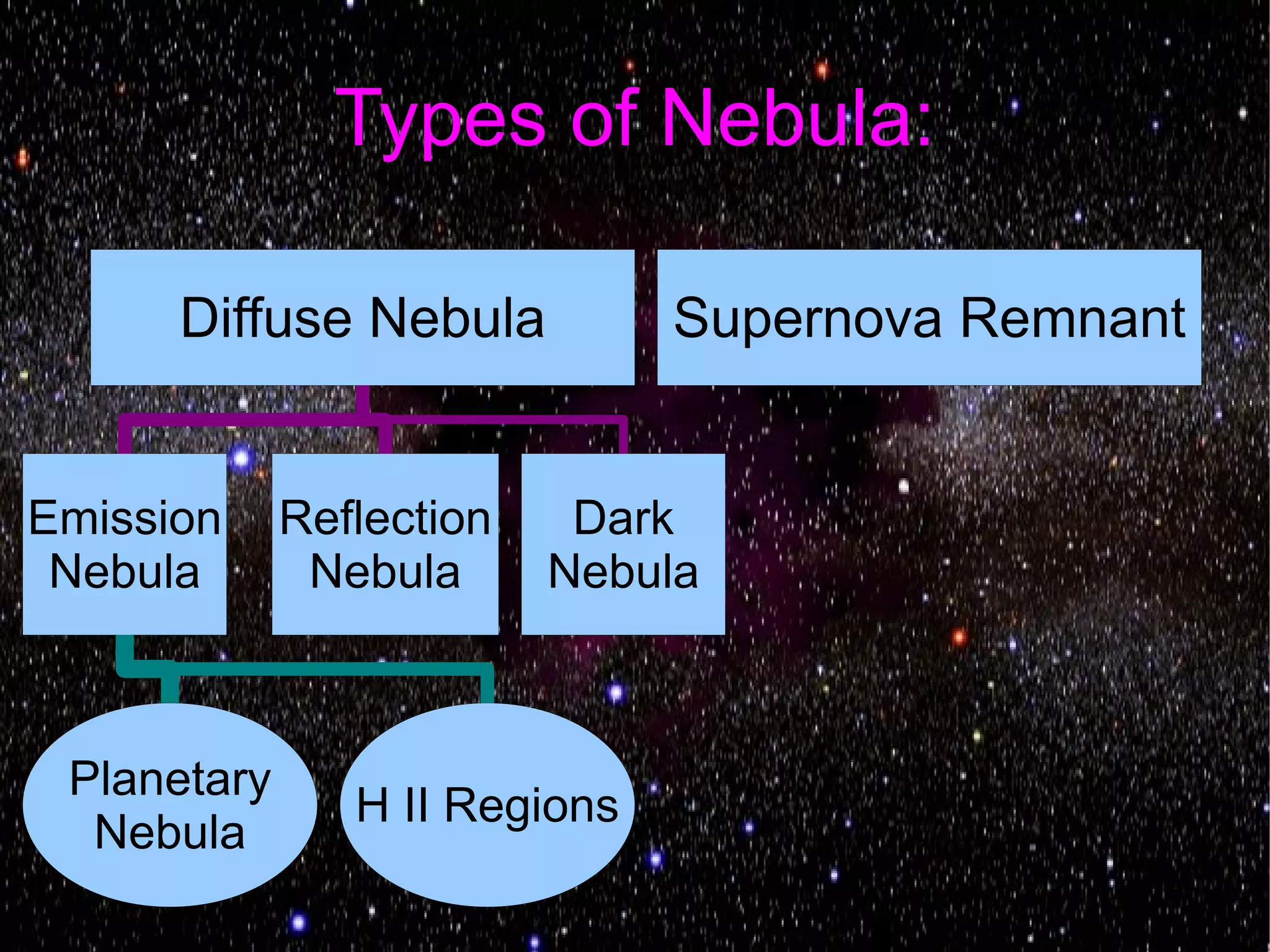 Types of Nebula:

Diffuse Nebula

Supernova Remnant

Emission Nebula

Reflection Nebula

Dark Nebula

Planetary Nebula

H II Regions